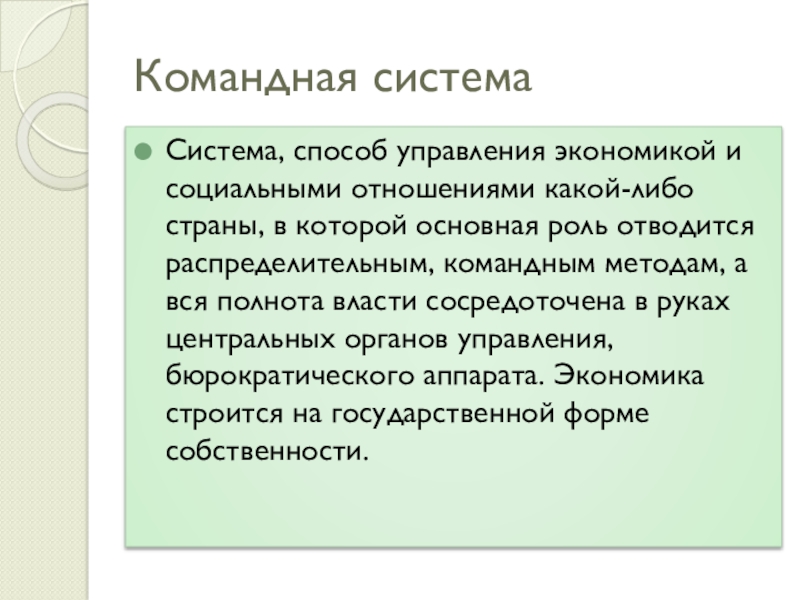 Командная система

Система, способ управления экономикой и социальными отношениями какой-либо страны, в которой основная роль отводится распределительным, командным методам, а вся полнота власти сосредоточена в руках центральных органов управления, бюрократического аппарата. Экономика строится на государственной форме собственности.